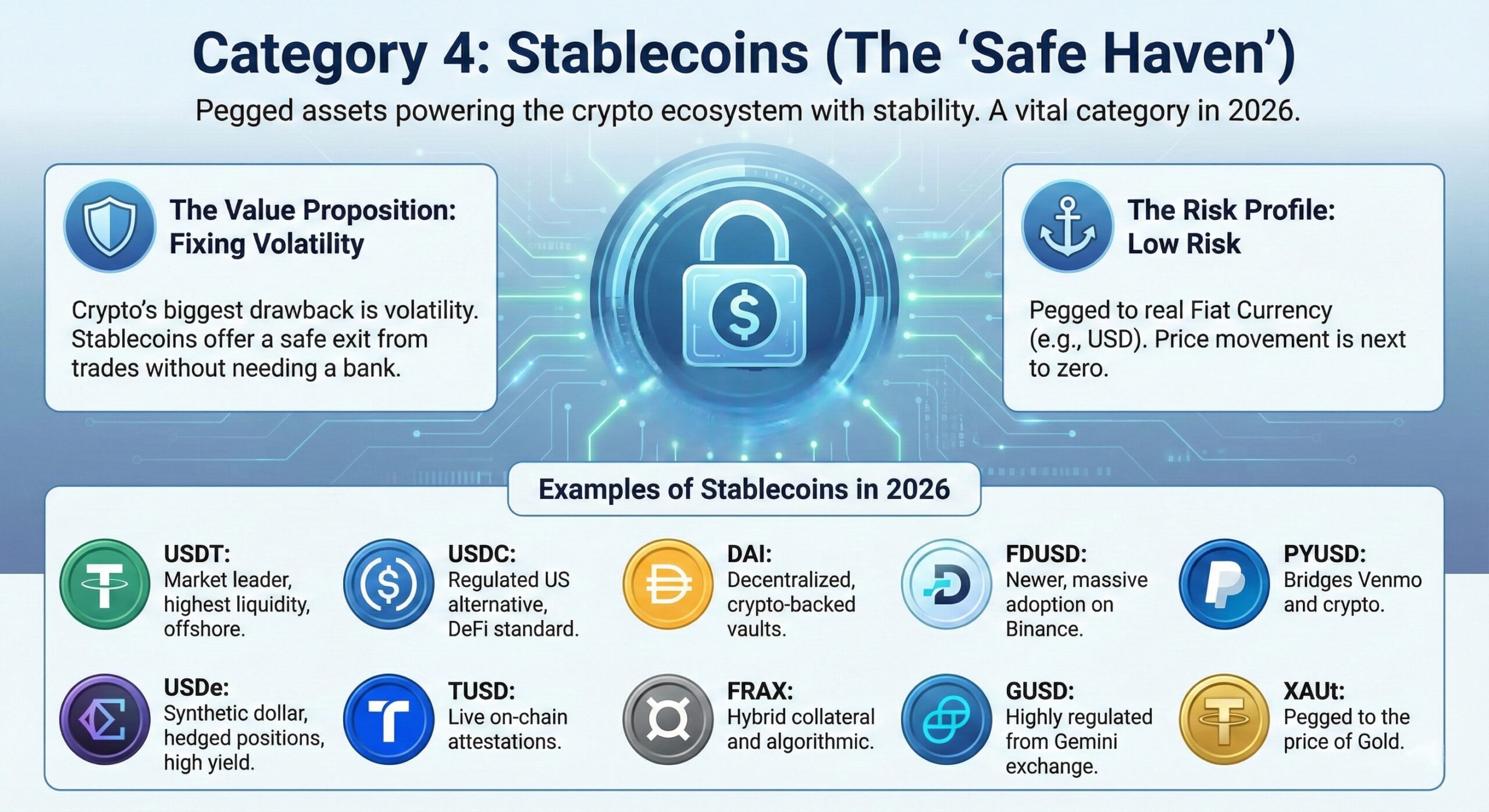 Category 4: Stablecoins (The 'Safe Haven')

Pegged assets powering the crypto ecosystem with stability. A vital category in 2026.

The Value Proposition: Fixing Volatility

Crypto's biggest drawback is volatility. Stablecoins offer a safe exit from trades without needing a bank.

$

The Risk Profile: Low Risk

Pegged to real Fiat Currency (e.g., USD). Price movement is next to zero.

Examples of Stablecoins in 2026

USDT: Market leader, highest liquidity, offshore.

USDC: Regulated US alternative, DeFi standard.

DAI: Decentralized, crypto-backed vaults.

FDUSD: Newer, massive adoption on Binance.

PYUSD: Bridges Venmo and crypto.

USDe: Synthetic dollar, hedged positions, high yield.

TUSD: Live on-chain attestations.

FRAX: Hybrid collateral and algorithmic.

GUSD: Highly regulated from Gemini exchange.

XAUt: Pegged to the price of Gold.